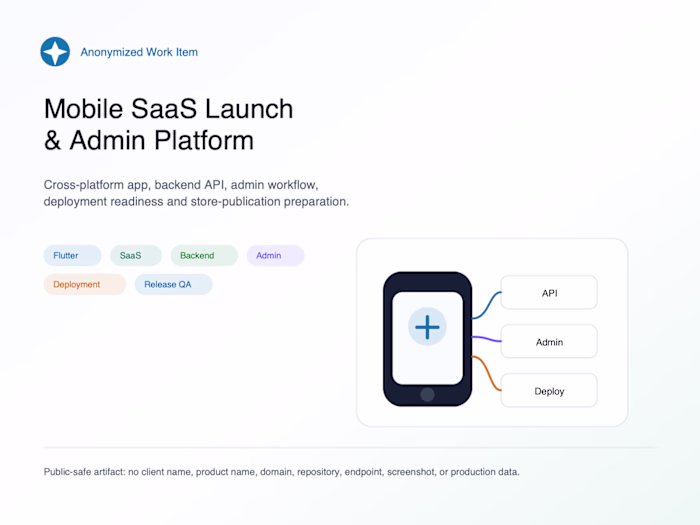 Anonymized Work Item

Mobile SaaS Launch & Admin Platform

Cross-platform app, backend API, admin workflow, deployment readiness and store-publication preparation.

Flutter
SaaS
Backend
Admin
Deployment
Release QA

API
Admin
Deploy

Public-safe artifact: no client name, product name, domain, repository, endpoint, screenshot, or production data.